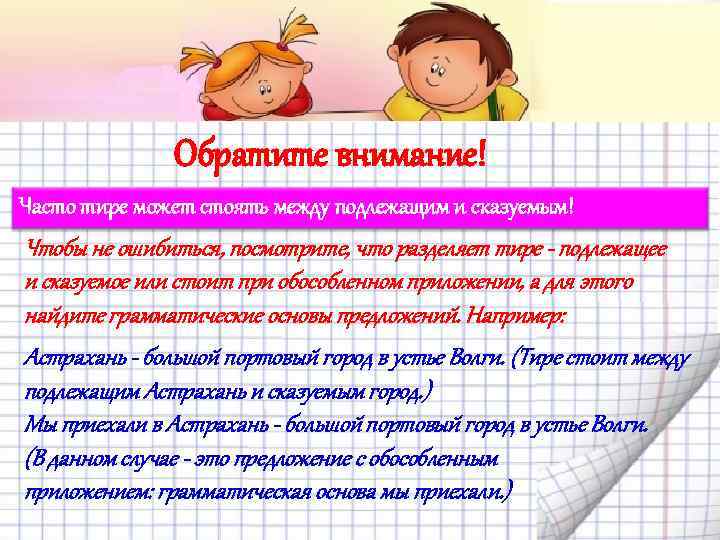 Обратите внимание!

Часто тире может стоять между подлежащим и сказуемым!

Чтобы не ошибиться, посмотрите, что разделяет тире - подлежащее и сказуемое или стоит при обособленном приложении, а для этого найдите грамматические основы предложений. Например:

Астрахань - большой портовый город в устье Волги. (Тире стоит между подлежащим Астрахань и сказуемым город.)
Мы приехали в Астрахань - большой портовый город в устье Волги. (В данном случае - это предложение с обособленным приложением: грамматическая основа мы приехали.)